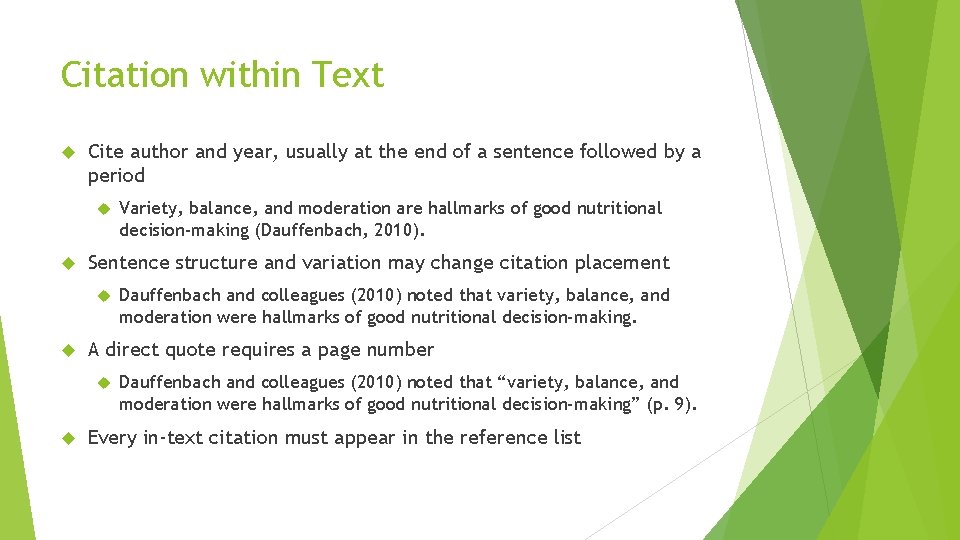 Citation within Text

Cite author and year, usually at the end of a sentence followed by a period

Variety, balance, and moderation are hallmarks of good nutritional decision-making (Dauffenbach, 2010).

Sentence structure and variation may change citation placement

Dauffenbach and colleagues (2010) noted that variety, balance, and moderation were hallmarks of good nutritional decision-making.

A direct quote requires a page number

Dauffenbach and colleagues (2010) noted that “variety, balance, and moderation were hallmarks of good nutritional decision-making” (p. 9).

Every in-text citation must appear in the reference list